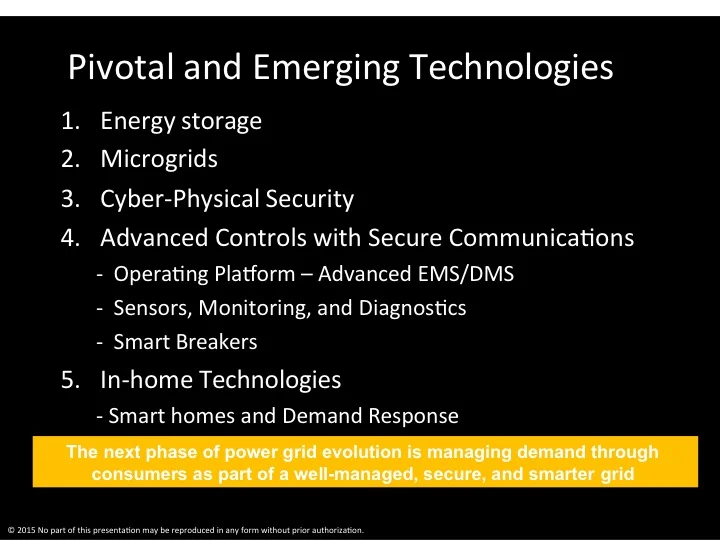 Pivotal and Emerging Technologies

1. Energy storage
2. Microgrids
3. Cyber-Physical Security
4. Advanced Controls with Secure Communications
- Operating Platform – Advanced EMS/DMS
- Sensors, Monitoring, and Diagnostics
- Smart Breakers
5. In-home Technologies
- Smart homes and Demand Response

The next phase of power grid evolution is managing demand through consumers as part of a well-managed, secure, and smarter grid

© 2015 No part of this presentation may be reproduced in any form without prior authorization.